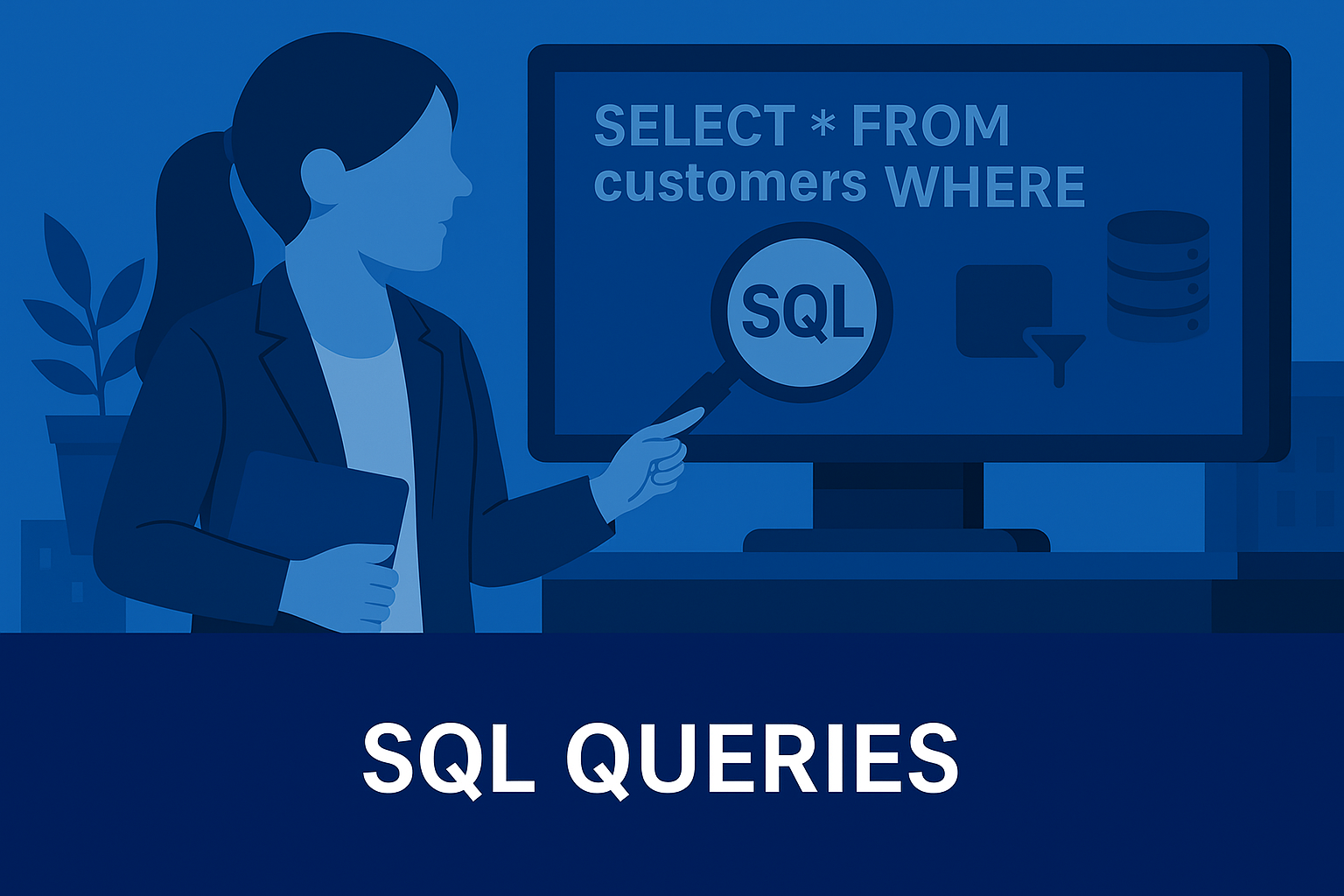 SELECT * FROM customers WHERE

SQL

SQL QUERIES